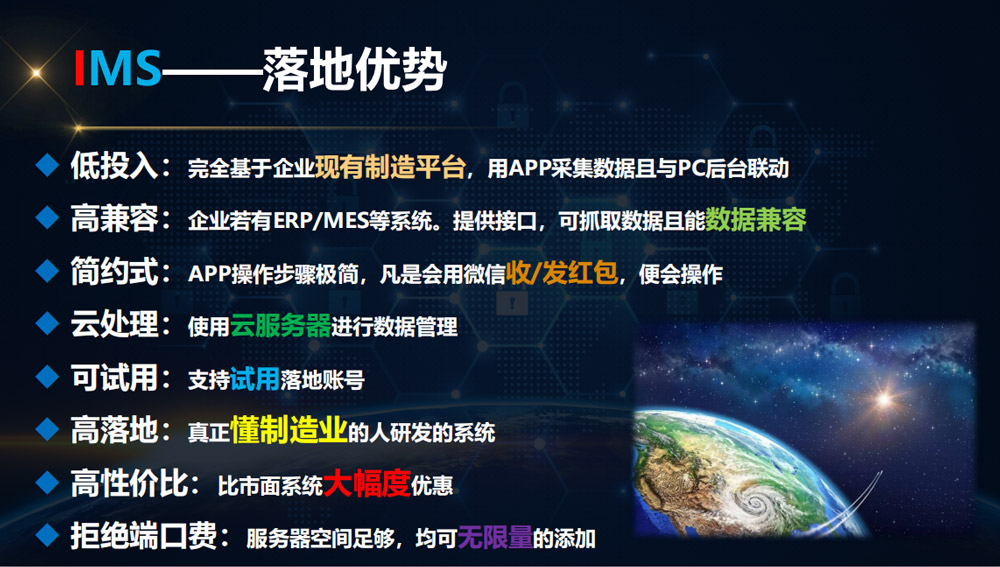 IMS——落地优势

◆ 低投入：完全基于企业现有制造平台，用APP采集数据且与PC后台联动

◆ 高兼容：企业若有ERP/MES等系统。提供接口，可抓取数据且能数据兼容

◆ 简约式：APP操作步骤极简，凡是会用微信收/发红包，便会操作

◆ 云处理：使用云服务器进行数据管理

◆ 可试用：支持试用落地账号

◆ 高落地：真正懂制造业的人研发的系统

◆ 高性价比：比市面系统大幅度优惠

◆ 拒绝端口费：服务器空间足够，均可无限量的添加